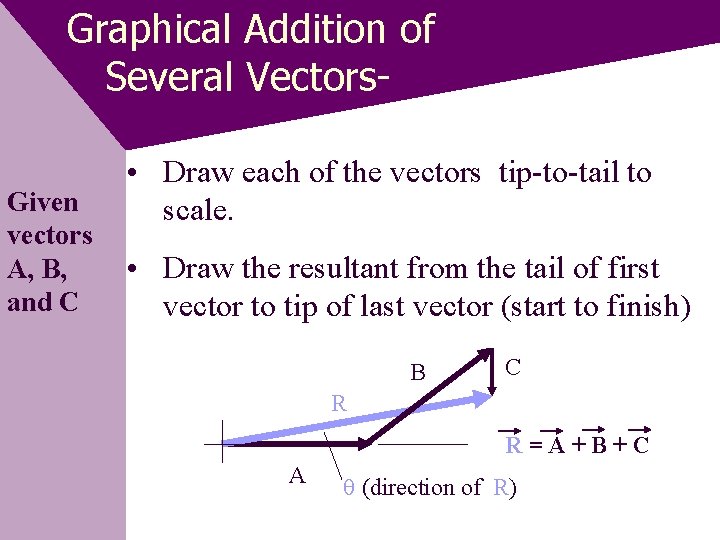 Graphical Addition of Several Vectors-

Given vectors A, B, and C

• Draw each of the vectors tip-to-tail to scale.

• Draw the resultant from the tail of first vector to tip of last vector (start to finish)

B

C

R

$\vec{R} = \vec{A} + \vec{B} + \vec{C}$

A

θ (direction of R)